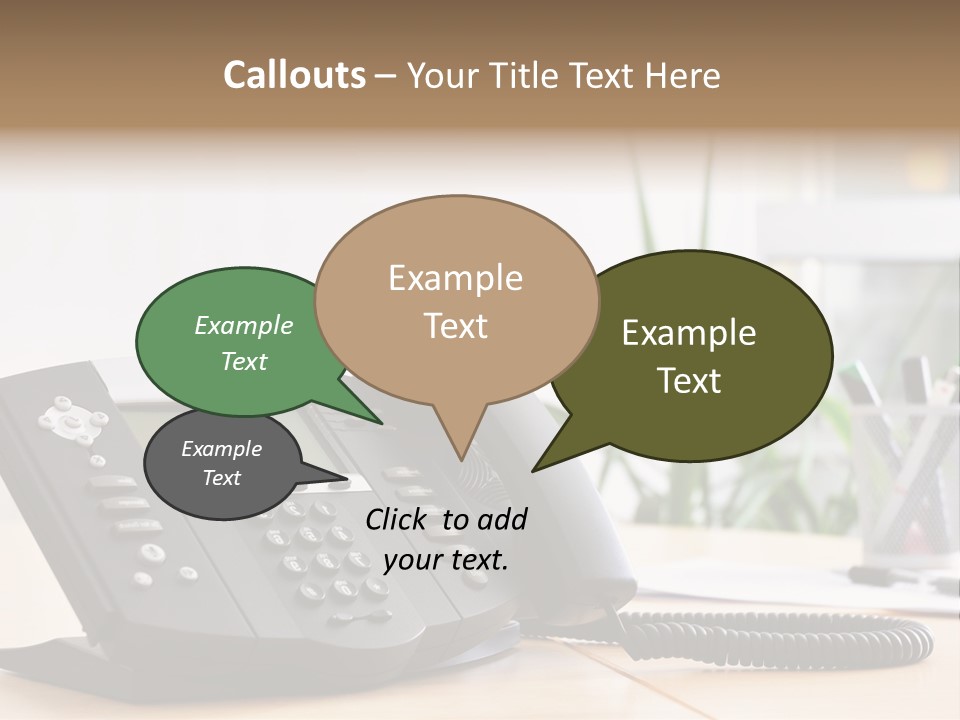 Callouts – Your Title Text Here

Example Text

Example Text

Example Text

Example Text

Click to add your text.